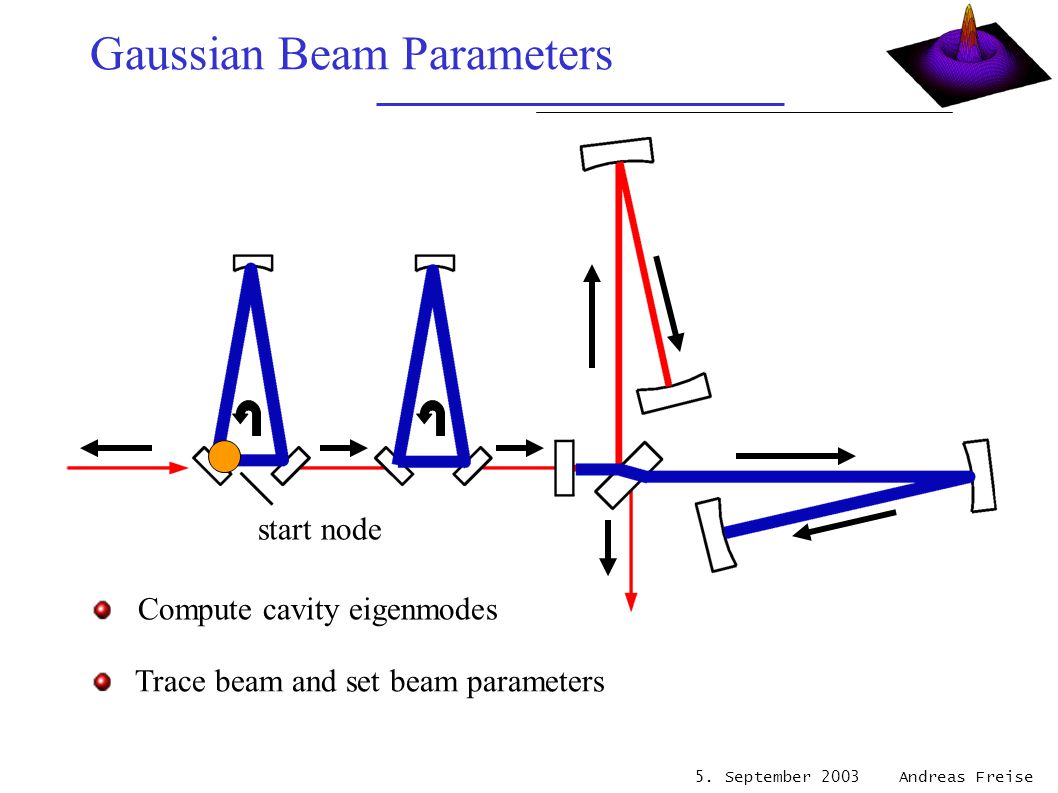 Gaussian Beam Parameters

start node

Compute cavity eigenmodes

Trace beam and set beam parameters

5. September 2003 Andreas Freise